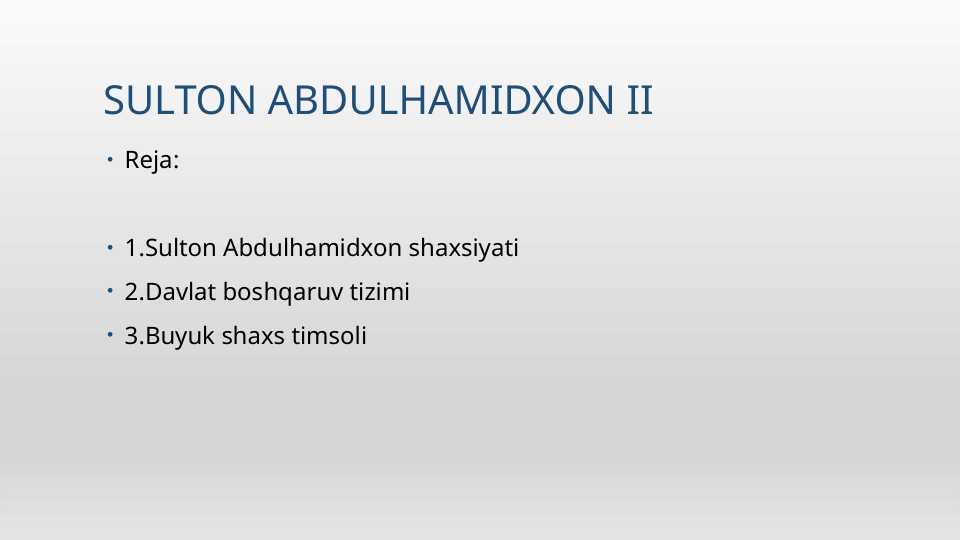 SULTON ABDULHAMIDXON II

• Reja:

• 1.Sulton Abdulhamidxon shaxsiyati
• 2.Davlat boshqaruv tizimi
• 3.Buyuk shaxs timsoli